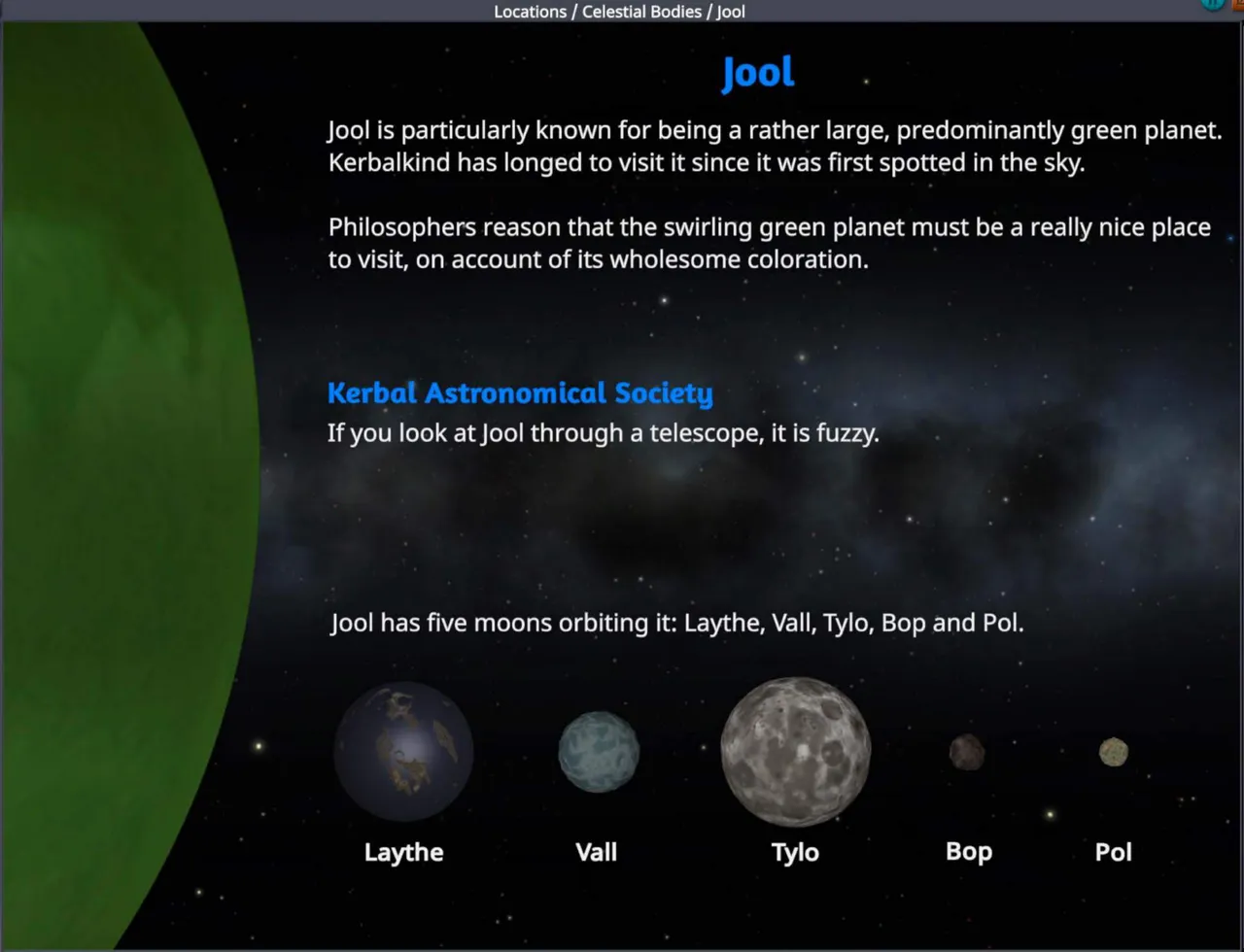 Locations / Celestial Bodies / Jool

Jool

Jool is particularly known for being a rather large, predominantly green planet. Kerbalkind has longed to visit it since it was first spotted in the sky.

Philosophers reason that the swirling green planet must be a really nice place to visit, on account of its wholesome coloration.

Kerbal Astronomical Society

If you look at Jool through a telescope, it is fuzzy.

Jool has five moons orbiting it: Laythe, Vall, Tylo, Bop and Pol.

Laythe

Vall

Tylo

Bop

Pol